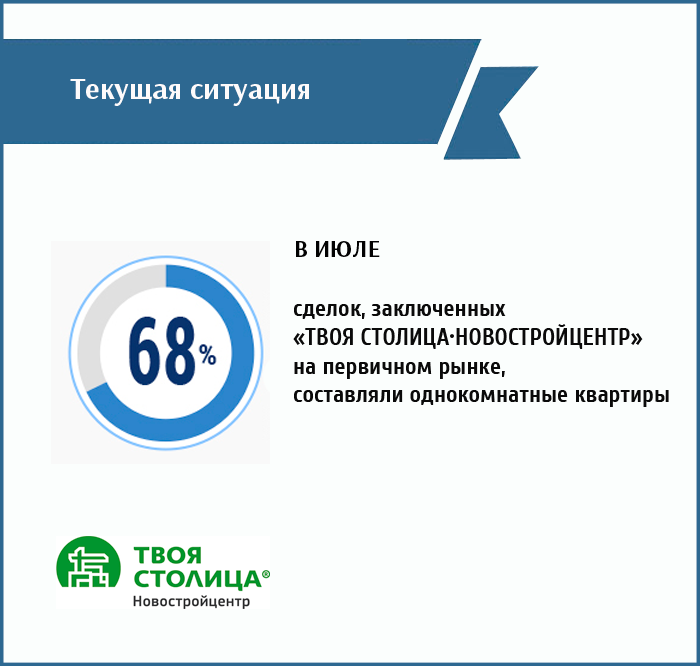 Текущая ситуация

68%

В ИЮЛЕ

сделок, заключенных «ТВОЯ СТОЛИЦА·НОВОСТРОЙЦЕНТР» на первичном рынке, составляли однокомнатные квартиры

ТВОЯ СТОЛИЦА®
Новостройцентр